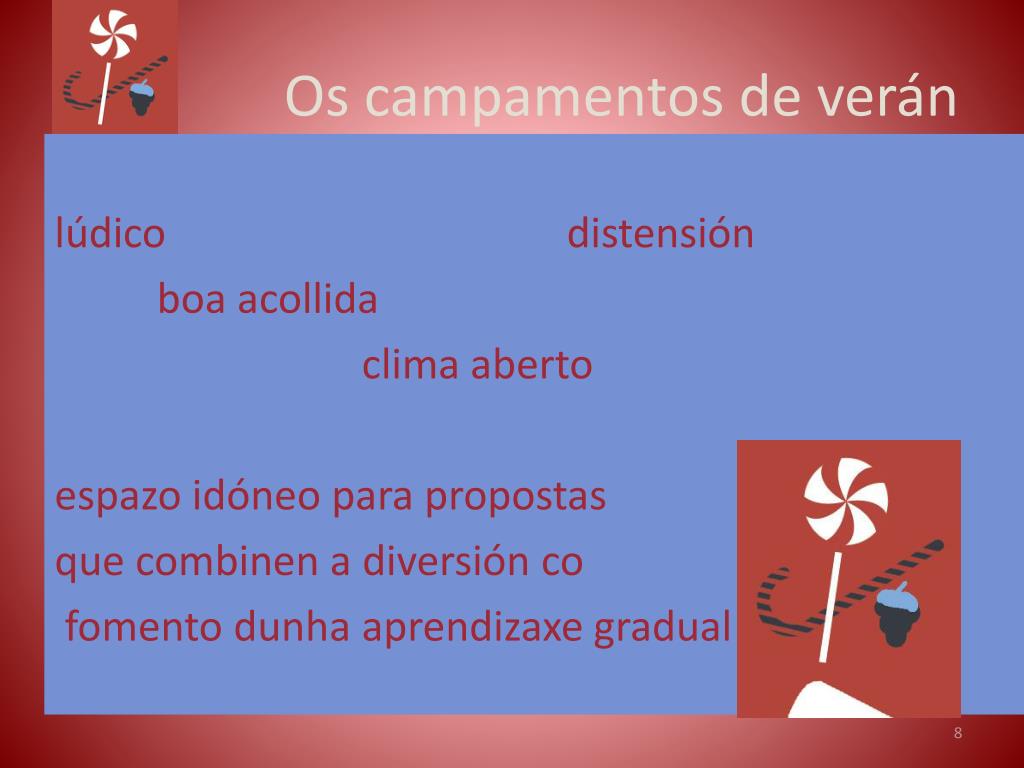 Os campamentos de verán

lúdico distensión

boa acollida

clima aberto

espazo idóneo para propostas que combinen a diversión co fomento dunha aprendizaxe gradual

8